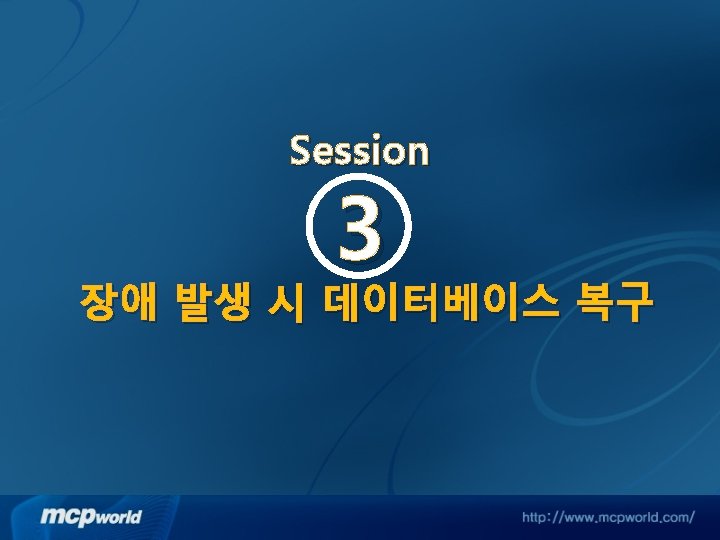 Session

3

장애 발생 시 데이터베이스 복구

mcpworld

http://www.mcpworld.com/